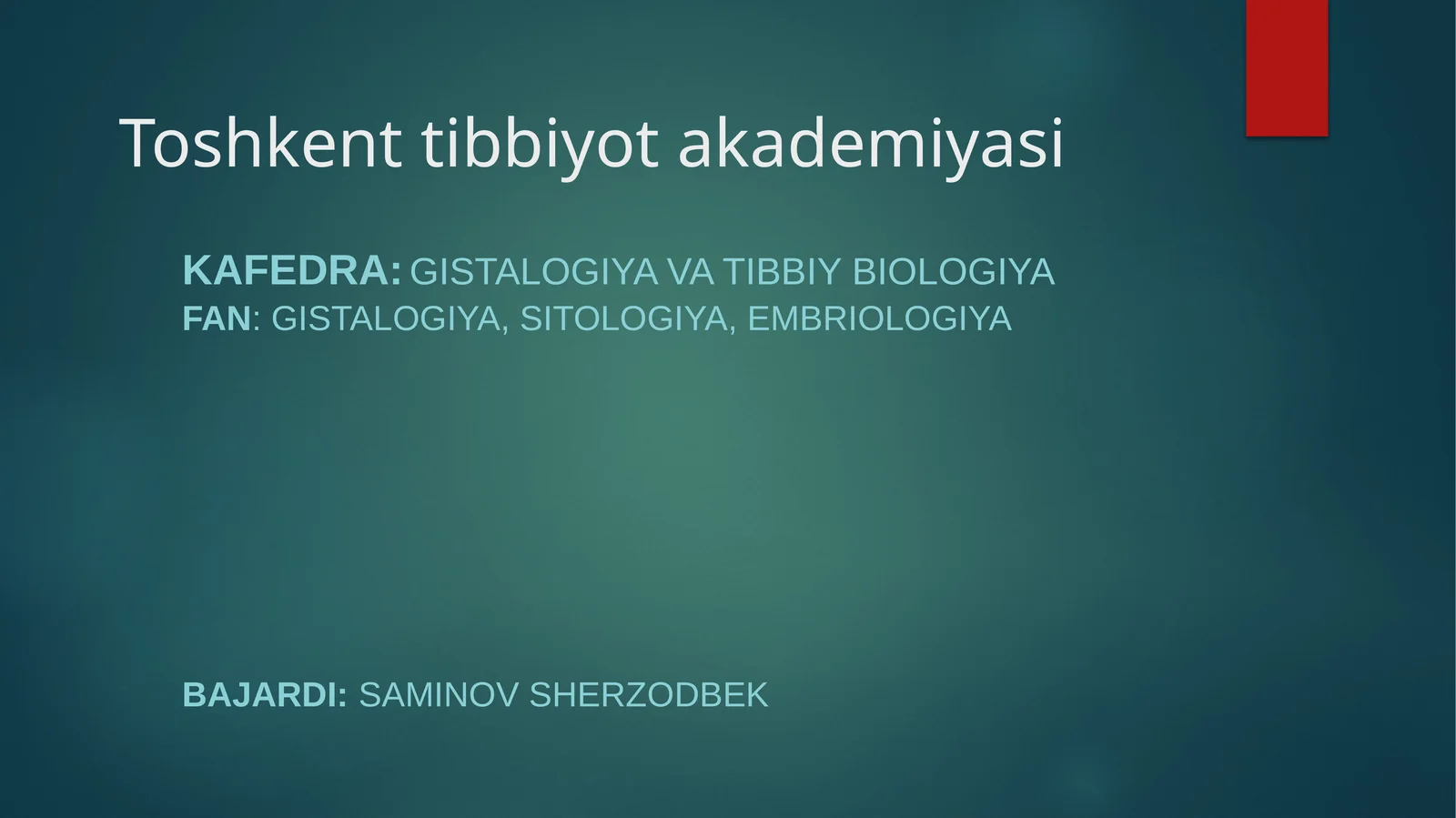 Toshkent tibbiyot akademiyasi

KAFEDRA: GISTALOGIYA VA TIBBIY BIOLOGIYA
FAN: GISTALOGIYA, SITOLOGIYA, EMBRIOLOGIYA

BAJARDI: SAMINOV SHERZODBEK